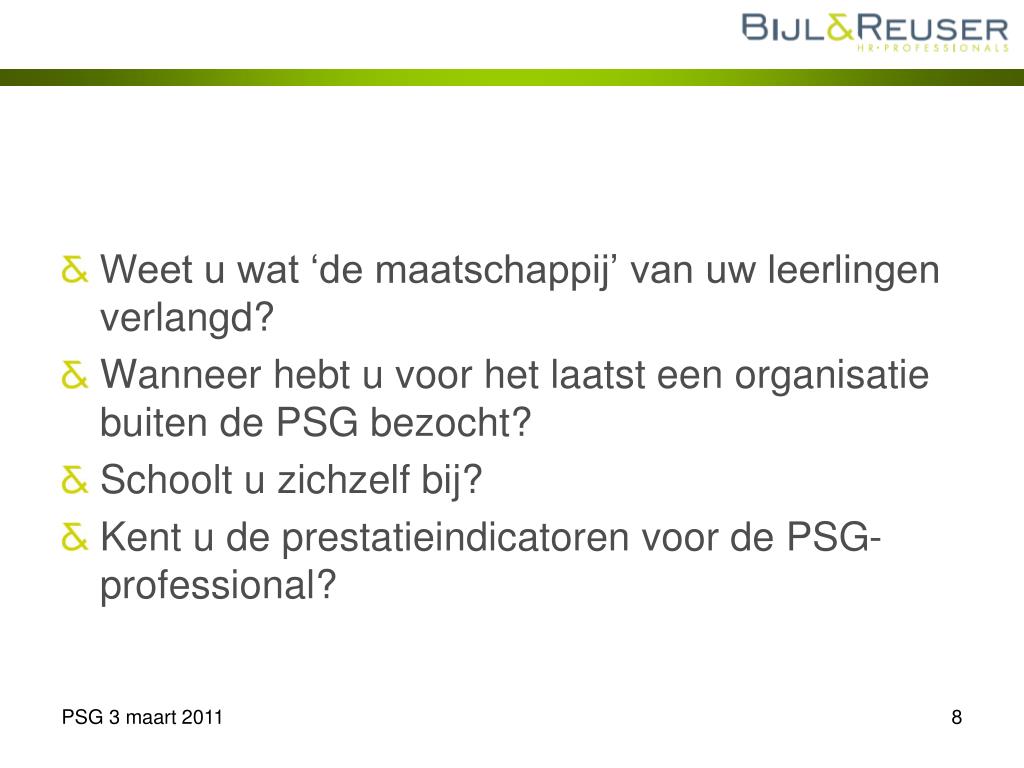 BIJL&REUSER
HR·PROFESSIONALS

Weet u wat ‘de maatschappij’ van uw leerlingen verlangd?

Wanneer hebt u voor het laatst een organisatie buiten de PSG bezocht?

Schoolt u zichzelf bij?

Kent u de prestatieindicatoren voor de PSG-professional?

PSG 3 maart 2011

8